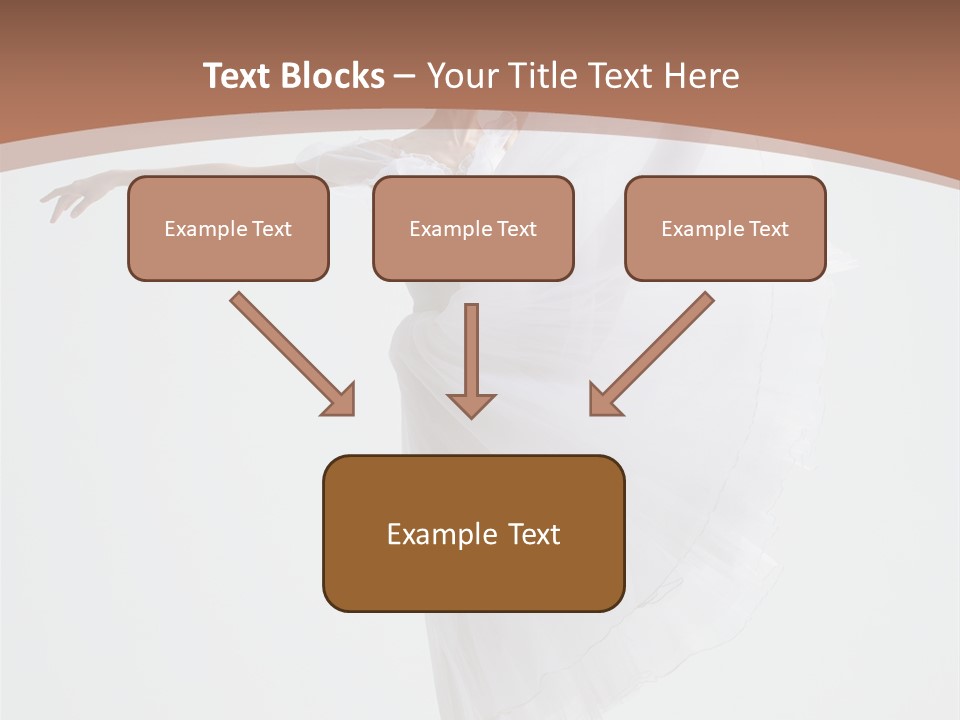 Text Blocks – Your Title Text Here

Example Text

Example Text

Example Text

Example Text